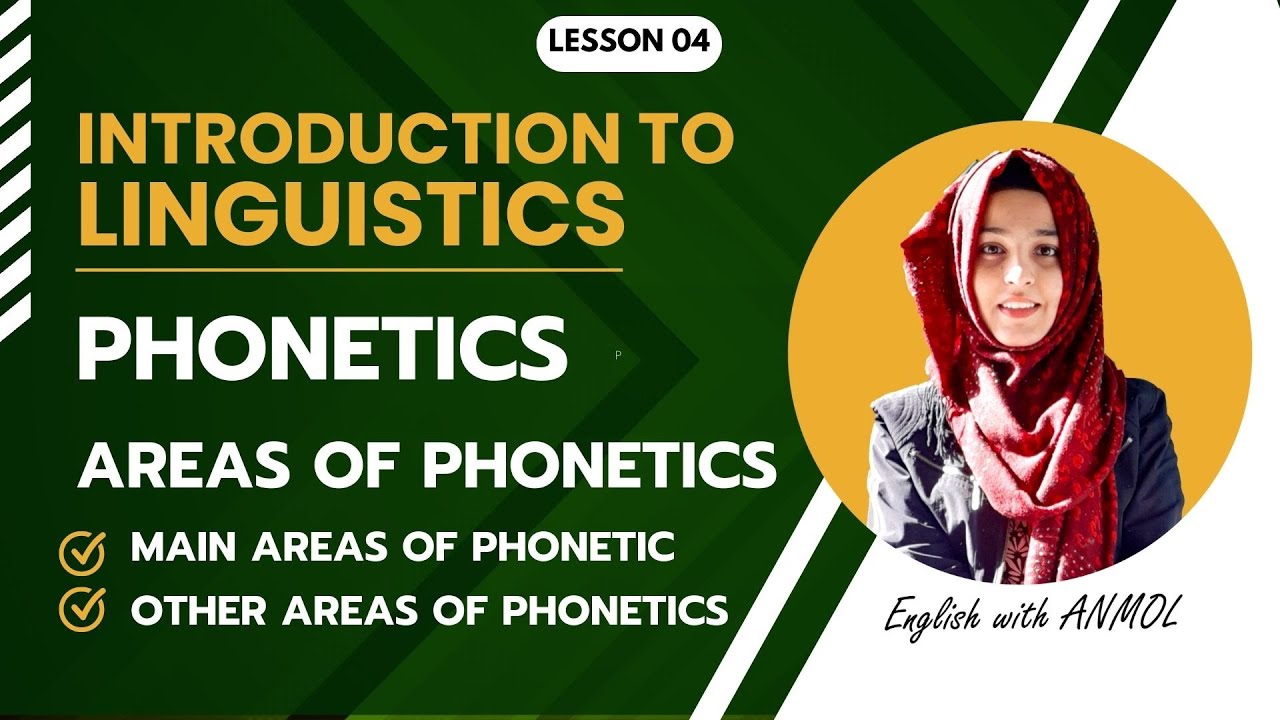 LESSON 04

INTRODUCTION TO LINGUISTICS

PHONETICS

P

AREAS OF PHONETICS

MAIN AREAS OF PHONETIC

OTHER AREAS OF PHONETICS

English with ANMOL